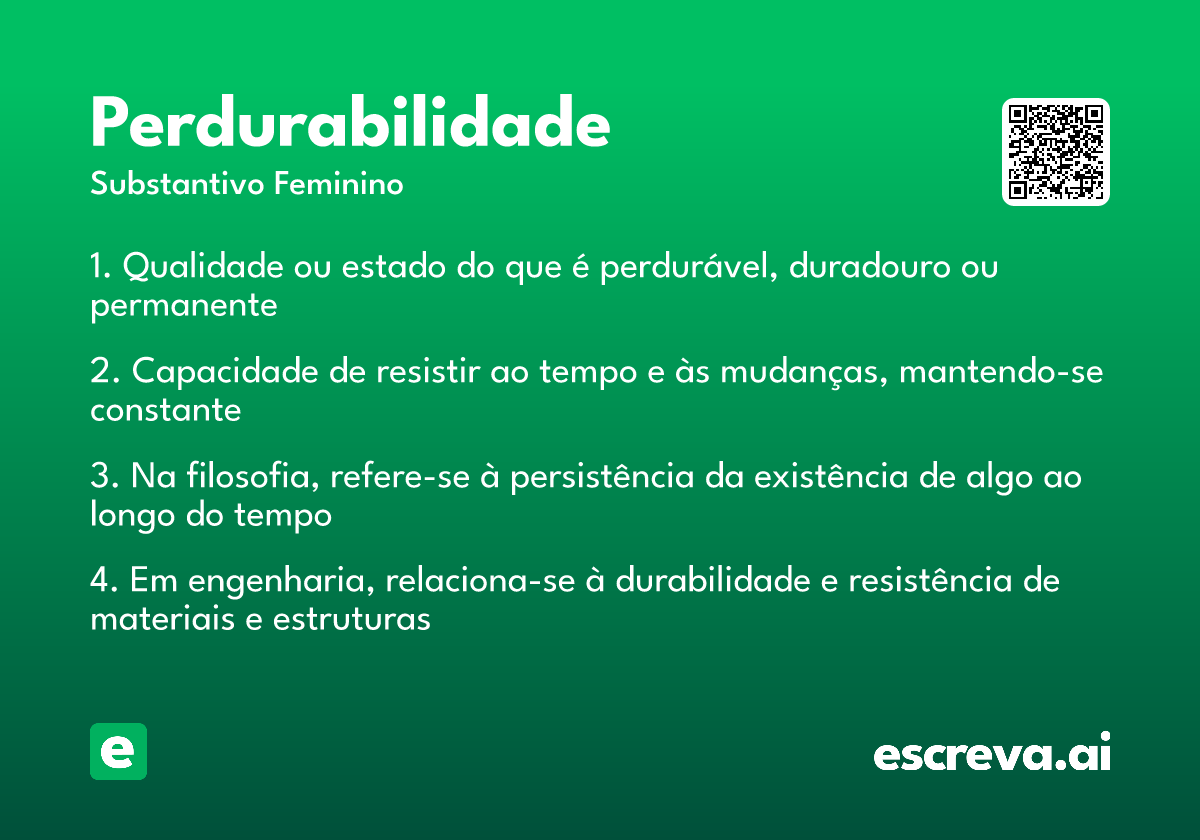 Perdurabilidade
Substantivo Feminino

1. Qualidade ou estado do que é perdurável, duradouro ou permanente

2. Capacidade de resistir ao tempo e às mudanças, mantendo-se constante

3. Na filosofia, refere-se à persistência da existência de algo ao longo do tempo

4. Em engenharia, relaciona-se à durabilidade e resistência de materiais e estruturas

e

escreva.ai